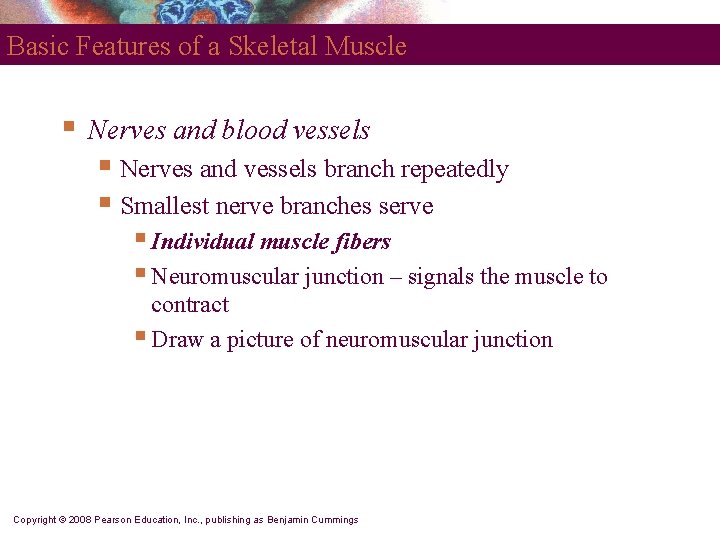 Basic Features of a Skeletal Muscle

Nerves and blood vessels

Nerves and vessels branch repeatedly

Smallest nerve branches serve

Individual muscle fibers

Neuromuscular junction – signals the muscle to contract

Draw a picture of neuromuscular junction

Copyright © 2008 Pearson Education, Inc., publishing as Benjamin Cummings